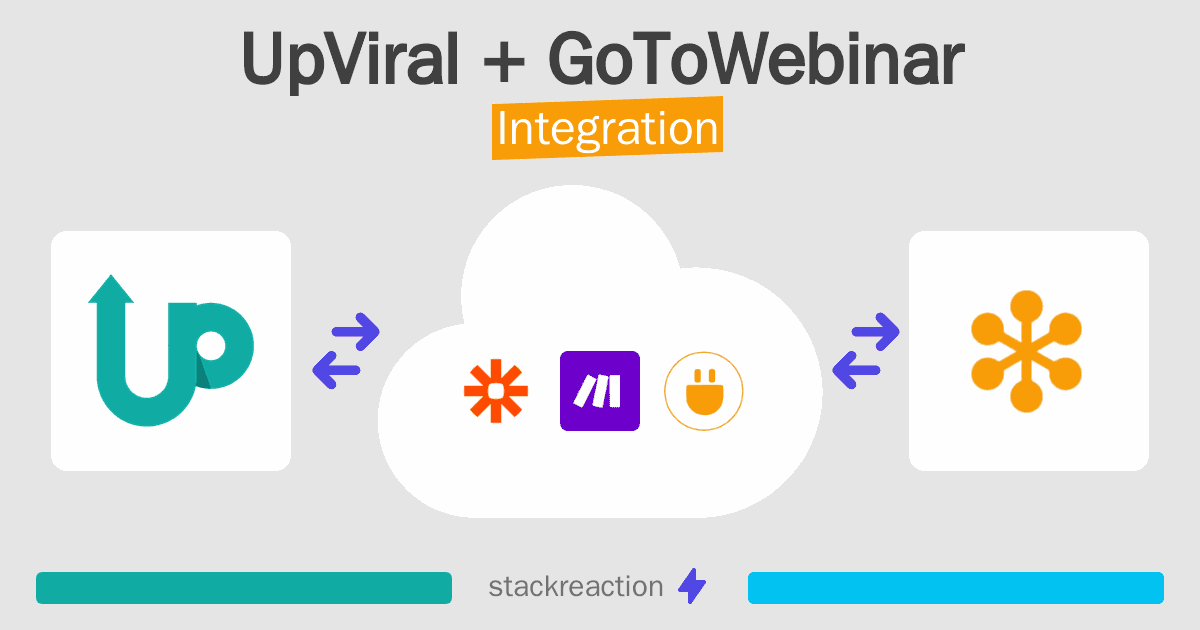 UpViral + GoToWebinar
Integration

stackreaction